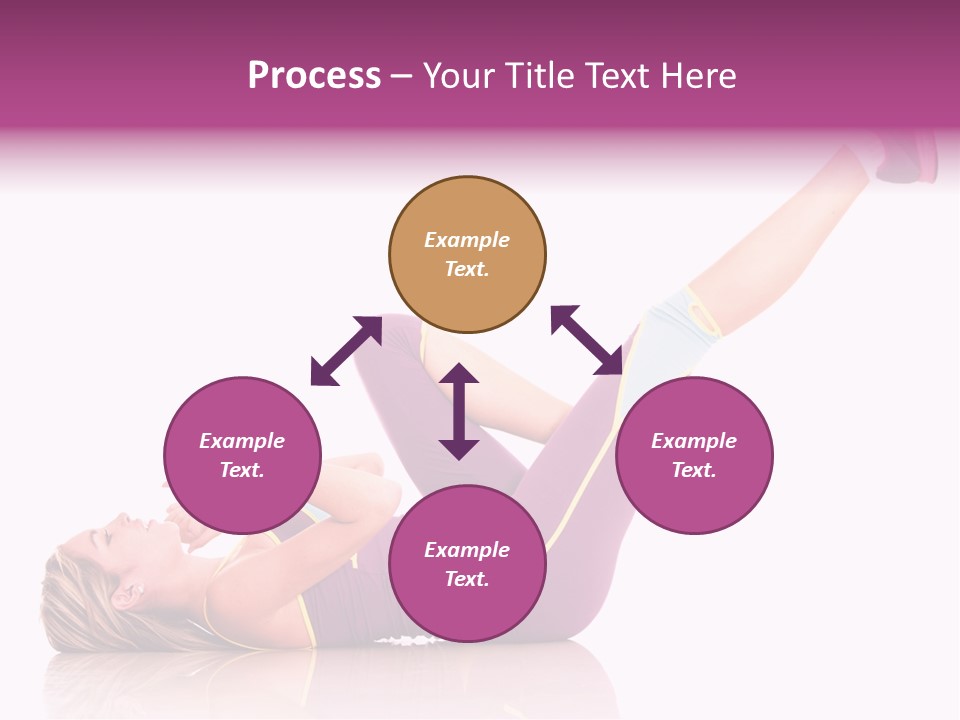 Process – Your Title Text Here

Example Text.

Example Text.

Example Text.

Example Text.